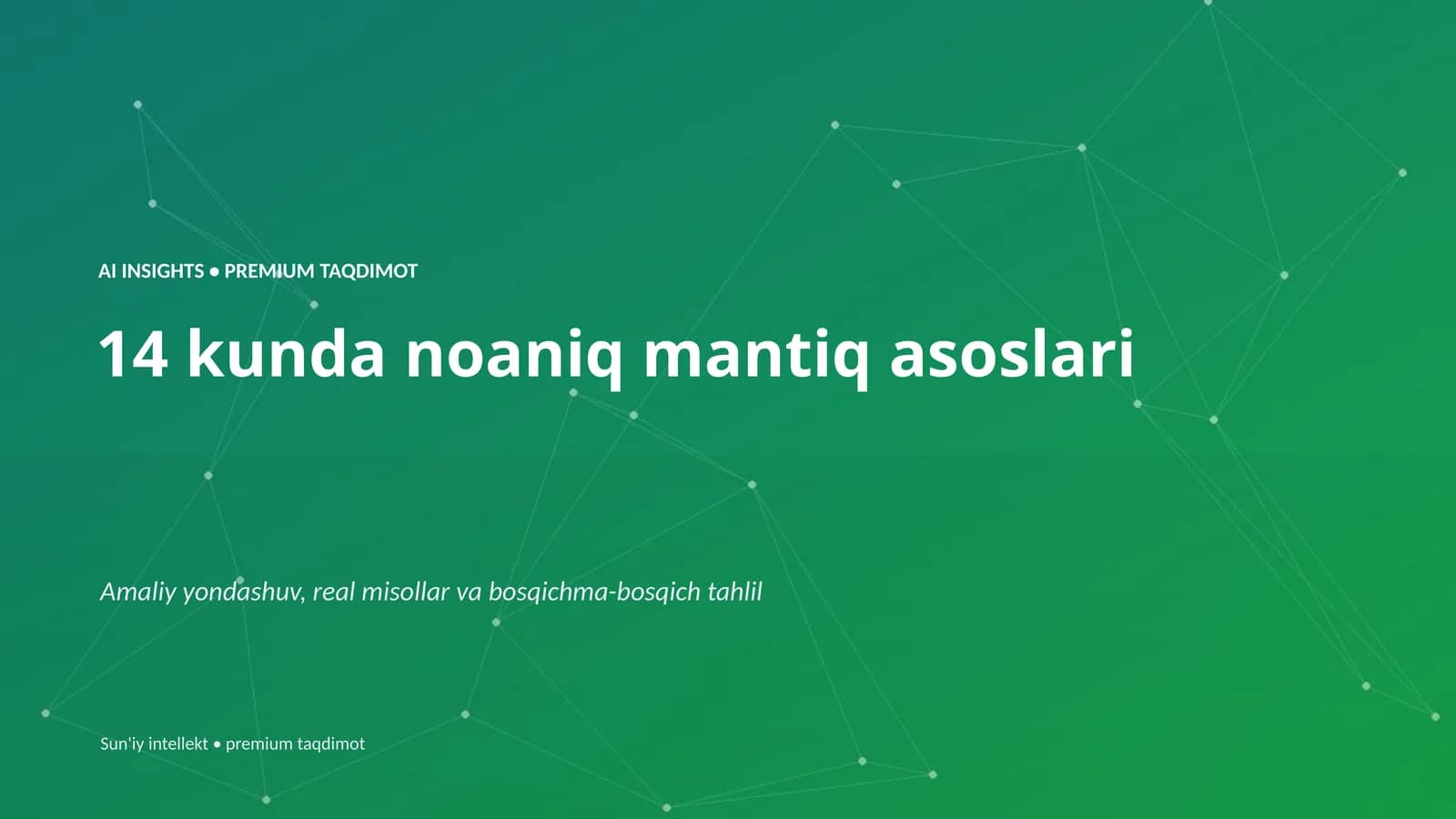 AI INSIGHTS • PREMIUM TAQDIMOT

14 kunda noaniq mantiq asoslari

Amaliy yondashuv, real misollar va bosqichma-bosqich tahlil

Sun'iy intellekt • premium taqdimot